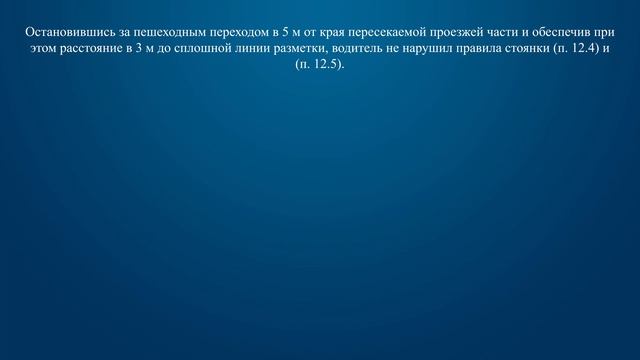 Остановившись за пешеходным переходом в 5 м от края пересекаемой проезжей части и обеспечив при этом расстояние в 3 м до сплошной линии разметки, водитель не нарушил правила стоянки (п. 12.4) и (п. 12.5).